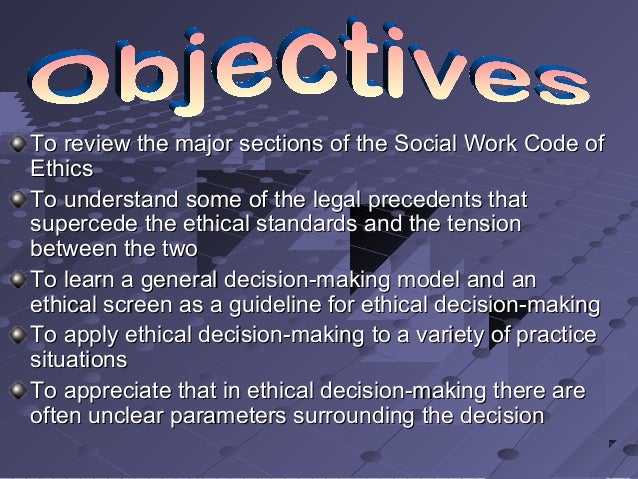 Objectives

To review the major sections of the Social Work Code of Ethics

To understand some of the legal precedents that supercede the ethical standards and the tension between the two

To learn a general decision-making model and an ethical screen as a guideline for ethical decision-making

To apply ethical decision-making to a variety of practice situations

To appreciate that in ethical decision-making there are often unclear parameters surrounding the decision